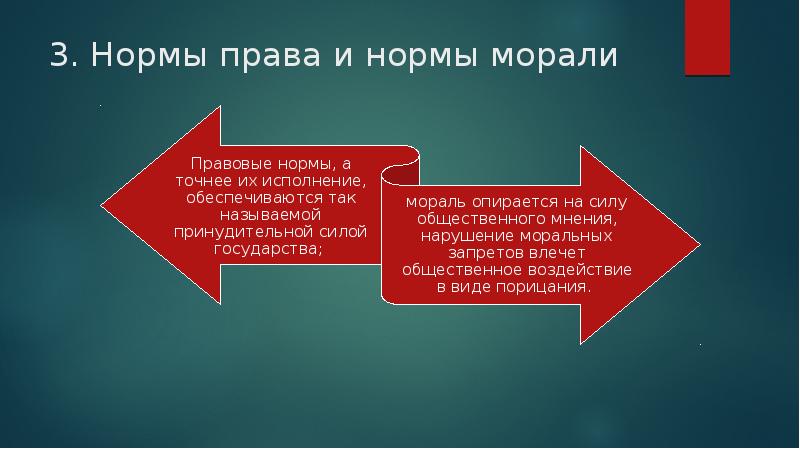 3. Нормы права и нормы морали

Правовые нормы, а точнее их исполнение, обеспечиваются так называемой принудительной силой государства;

мораль опирается на силу общественного мнения, нарушение моральных запретов влечет общественное воздействие в виде порицания.